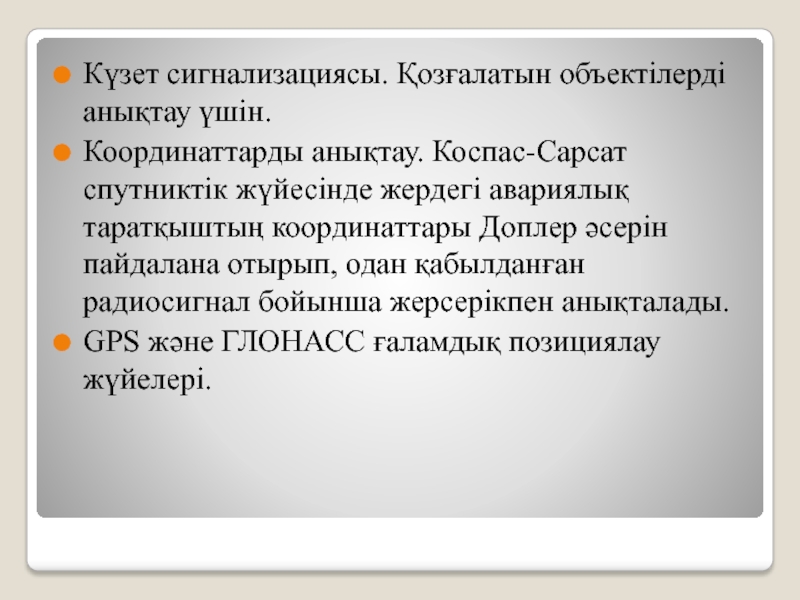 Күзет сигнализациясы. Қозғалатын объектілерді анықтау үшін.

Координаттарды анықтау. Коспас-Сарсат спутниктік жүйесінде жердегі авариялық таратқыштың координаттары Доплер әсерін пайдалана отырып, одан қабылданған радиосигнал бойынша жерсерікпен анықталады.

GPS және ГЛОНАСС ғаламдық позициялау жүйелері.